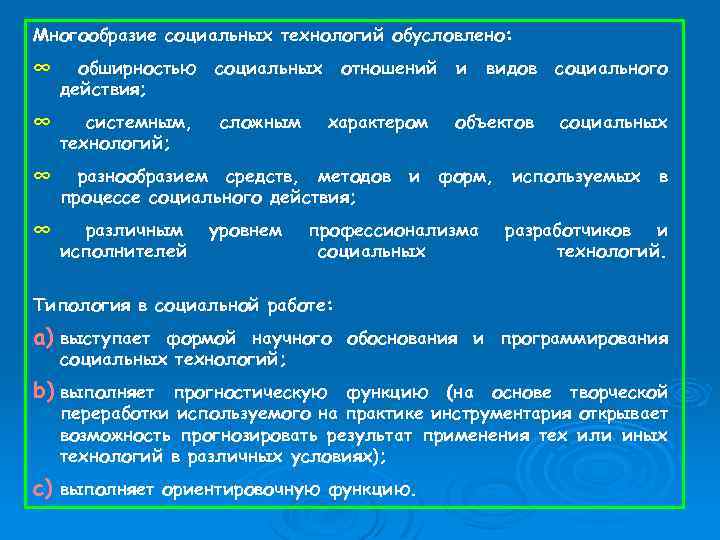 Многообразие социальных технологий обусловлено:

∞ обширностью социальных отношений и видов социального действия;

∞ системным, сложным характером объектов социальных технологий;

∞ разнообразием средств, методов и форм, используемых в процессе социального действия;

∞ различным уровнем профессионализма разработчиков и исполнителей социальных технологий.

Типология в социальной работе:

a) выступает формой научного обоснования и программирования социальных технологий;

b) выполняет прогностическую функцию (на основе творческой переработки используемого на практике инструментария открывает возможность прогнозировать результат применения тех или иных технологий в различных условиях);

c) выполняет ориентировочную функцию.